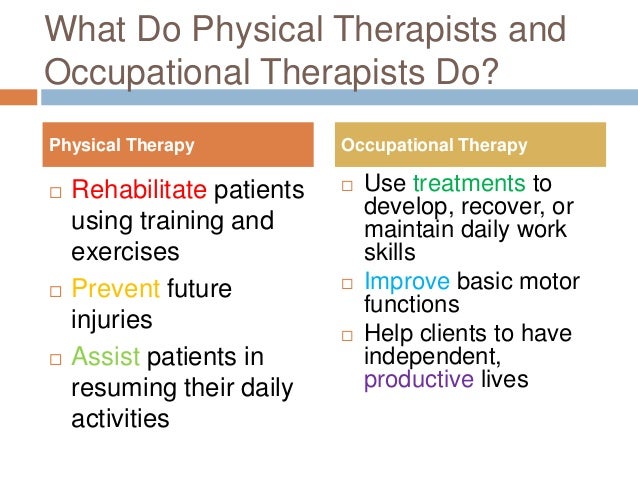 What Do Physical Therapists and Occupational Therapists Do?

Physical Therapy

□ Rehabilitate patients using training and exercises

□ Prevent future injuries

□ Assist patients in resuming their daily activities

Occupational Therapy

□ Use treatments to develop, recover, or maintain daily work skills

□ Improve basic motor functions

□ Help clients to have independent, productive lives